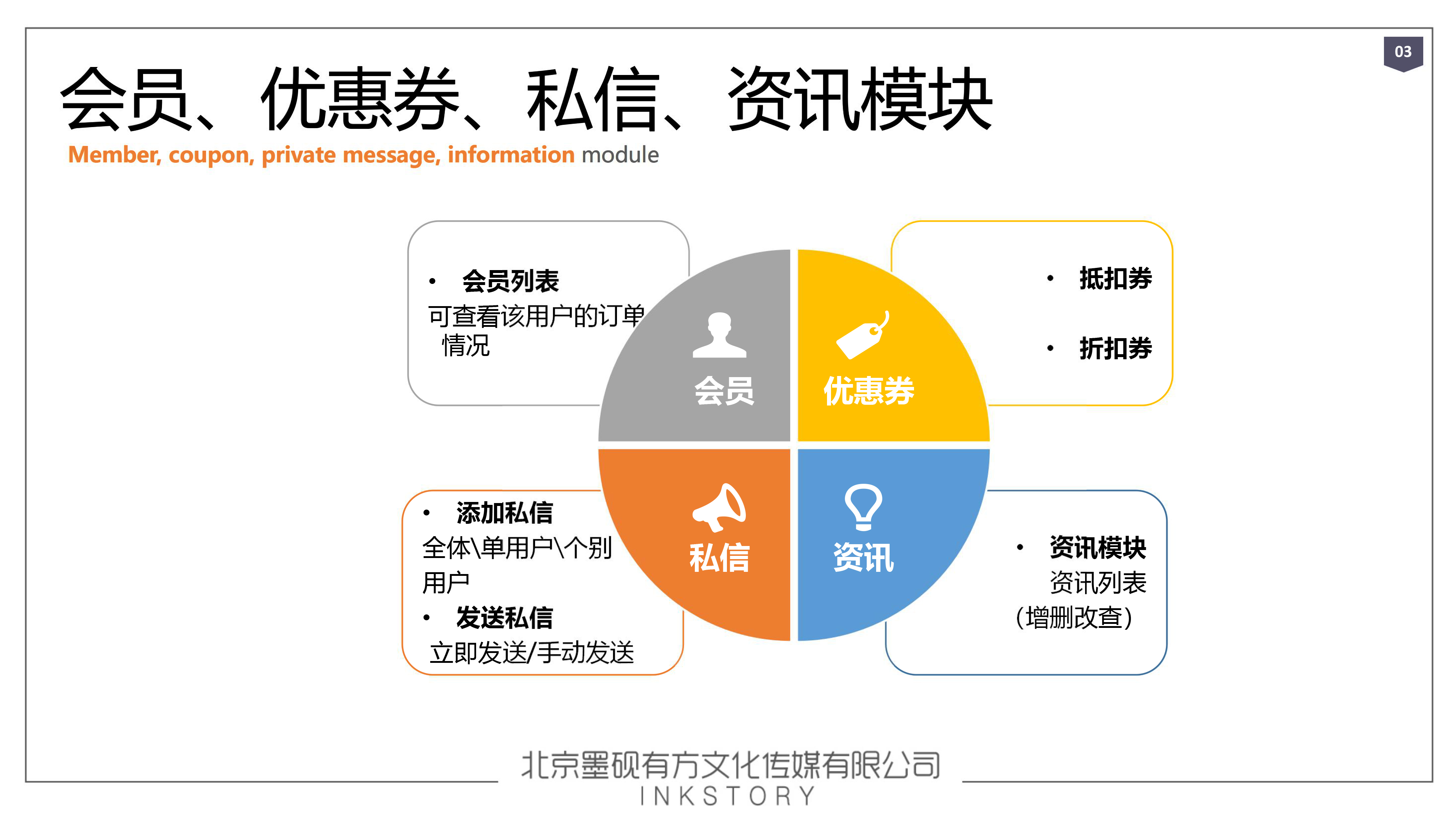 03

会员、优惠券、私信、资讯模块

Member, coupon, private message, information module

• 会员列表
可查看该用户的订单情况

会员

优惠券

• 抵扣券

• 折扣券

• 添加私信
全体\单用户\个别用户
• 发送私信
立即发送/手动发送

私信

资讯

• 资讯模块
资讯列表
(增删改查)

北京墨砚有方文化传媒有限公司
INKSTORY